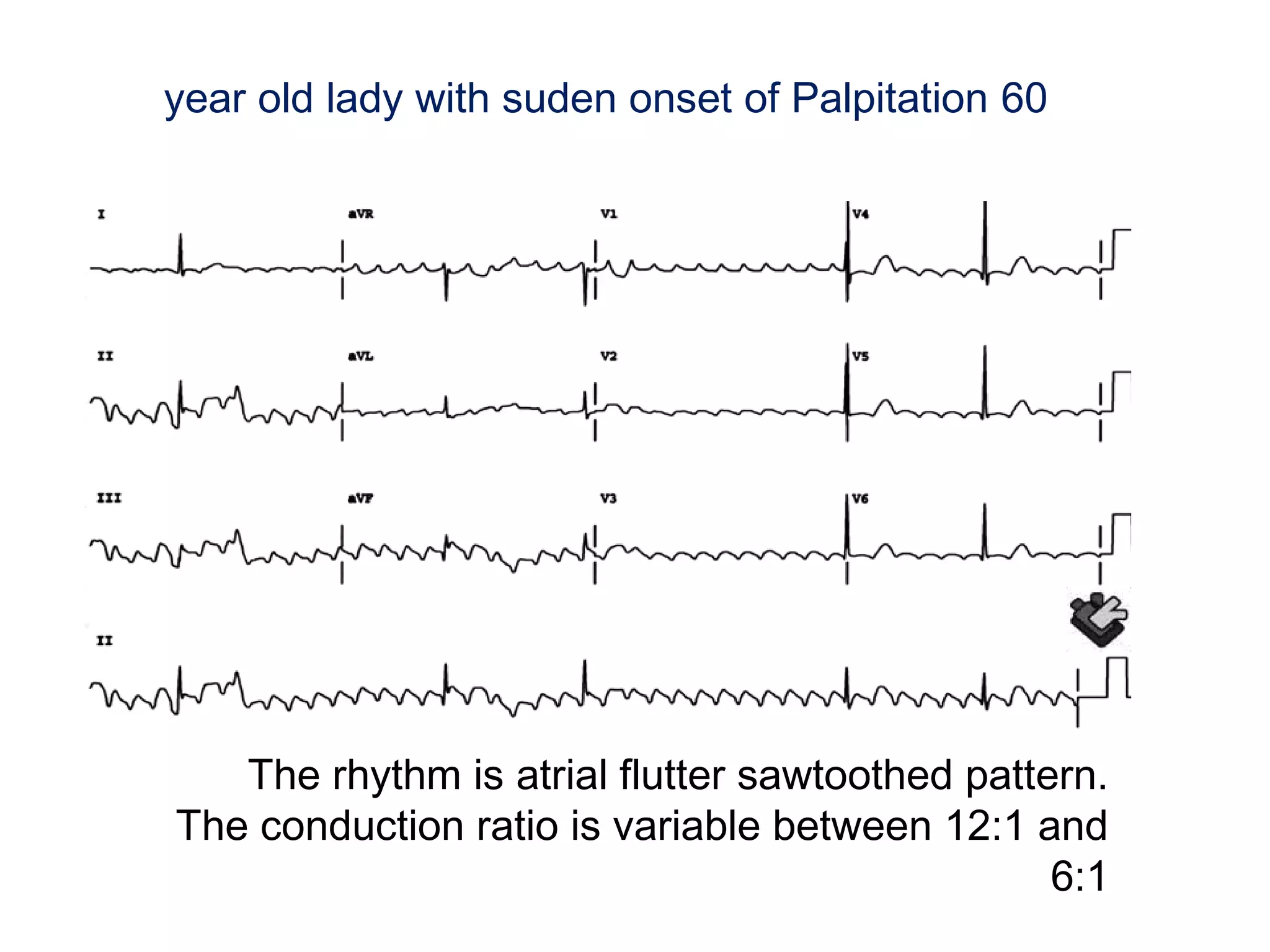 year old lady with suden onset of Palpitation 60

I
aVR
V1
V4

II
aVL
V2
V5

III
aVF
V3
V6

II

The rhythm is atrial flutter sawtoothed pattern. The conduction ratio is variable between 12:1 and 6:1